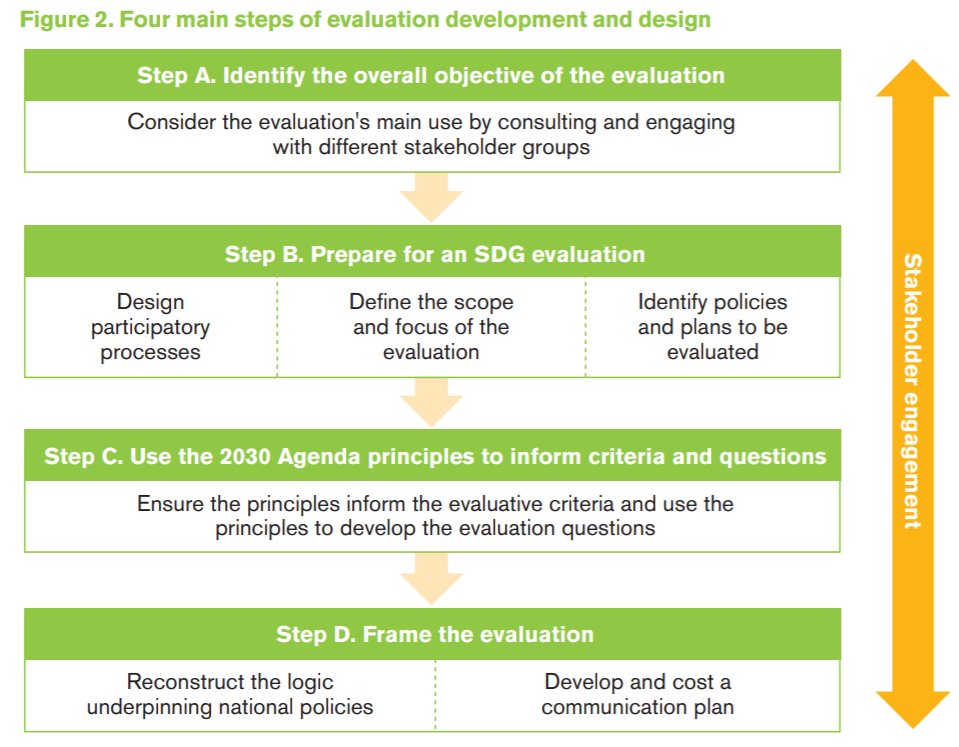 Figure 2. Four main steps of evaluation development and design

Step A. Identify the overall objective of the evaluation

Consider the evaluation's main use by consulting and engaging with different stakeholder groups

Step B. Prepare for an SDG evaluation

Design participatory processes

Define the scope and focus of the evaluation

Identify policies and plans to be evaluated

Step C. Use the 2030 Agenda principles to inform criteria and questions

Ensure the principles inform the evaluative criteria and use the principles to develop the evaluation questions

Step D. Frame the evaluation

Reconstruct the logic underpinning national policies

Develop and cost a communication plan

Stakeholder engagement